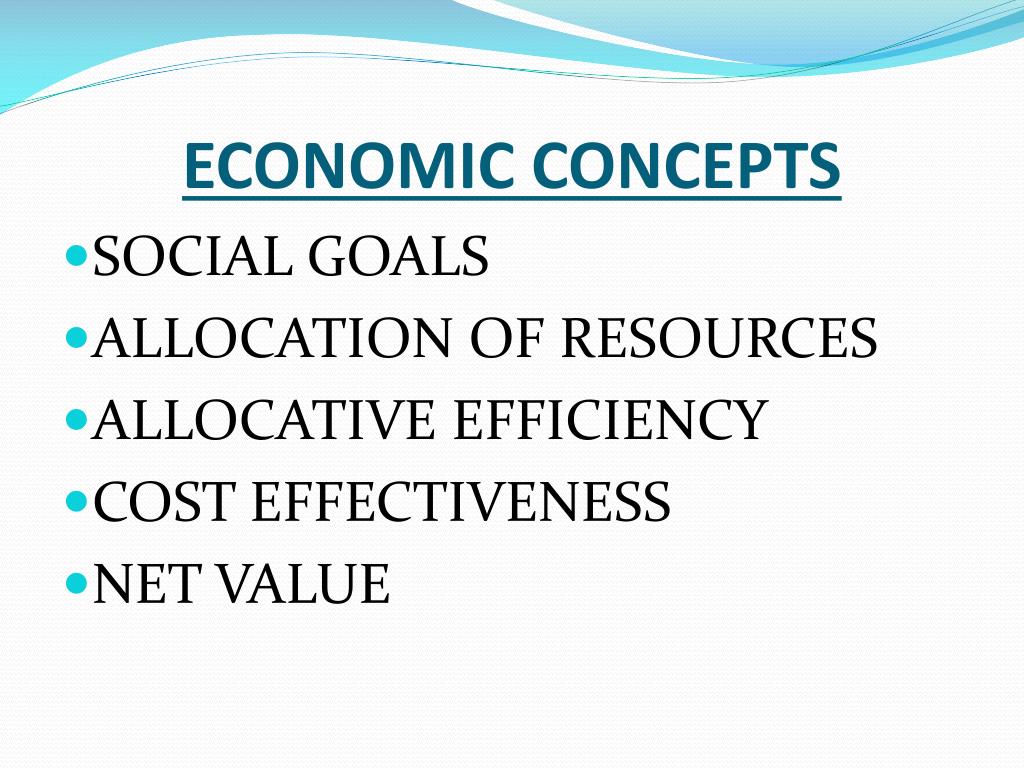 ECONOMIC CONCEPTS

- SOCIAL GOALS
- ALLOCATION OF RESOURCES
- ALLOCATIVE EFFICIENCY
- COST EFFECTIVENESS
- NET VALUE